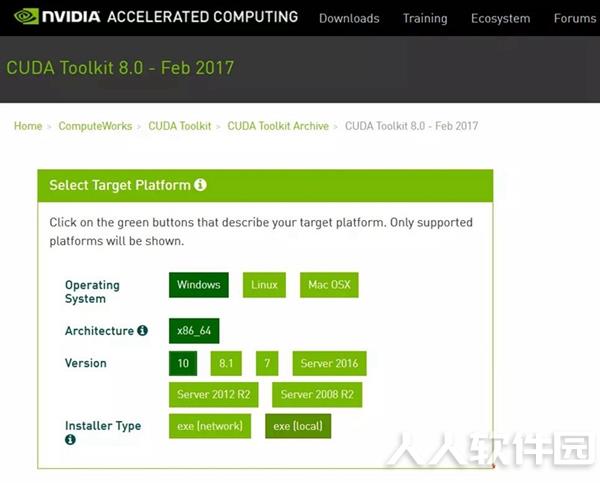 NVIDIA ACCELERATED COMPUTING Downloads Training Ecosystem Forums

CUDA Toolkit 8.0 - Feb 2017

Home > ComputeWorks > CUDA Toolkit > CUDA Toolkit Archive > CUDA Toolkit 8.0 - Feb 2017

Select Target Platform

Click on the green buttons that describe your target platform. Only supported platforms will be shown.

Operating System Windows Linux Mac OSX

Architecture x86_64

Version 10 8.1 7 Server 2016 Server 2012 R2 Server 2008 R2

Installer Type exe (network) exe (local)

人人软件园